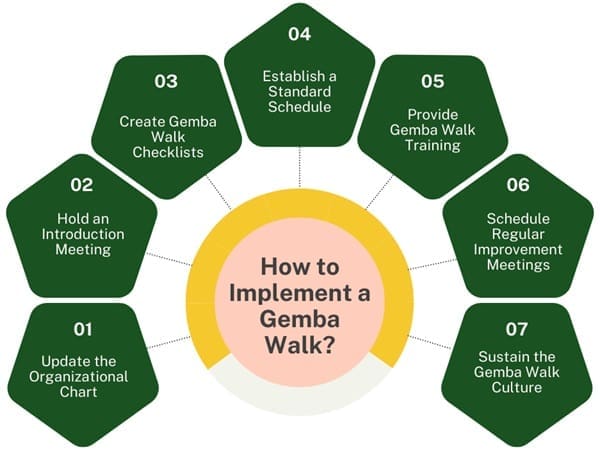 How to Implement a Gemba Walk?

01
Update the Organizational Chart

02
Hold an Introduction Meeting

03
Create Gemba Walk Checklists

04
Establish a Standard Schedule

05
Provide Gemba Walk Training

06
Schedule Regular Improvement Meetings

07
Sustain the Gemba Walk Culture